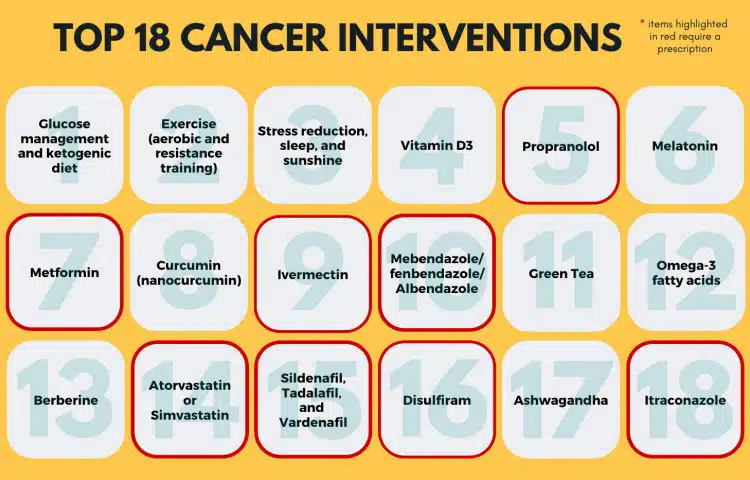 TOP 18 CANCER INTERVENTIONS

* items highlighted in red require a prescription

1
Glucose management and ketogenic diet

2
Exercise (aerobic and resistance training)

3
Stress reduction, sleep, and sunshine

4
Vitamin D3

5
Propranolol

6
Melatonin

7
Metformin

8
Curcumin (nanocurcumin)

9
Ivermectin

10
Mebendazole/ fenbendazole/ Albendazole

11
Green Tea

12
Omega-3 fatty acids

13
Berberine

14
Atorvastatin or Simvastatin

15
Sildenafil, Tadalafil, and Vardenafil

16
Disulfiram

17
Ashwagandha

18
Itraconazole